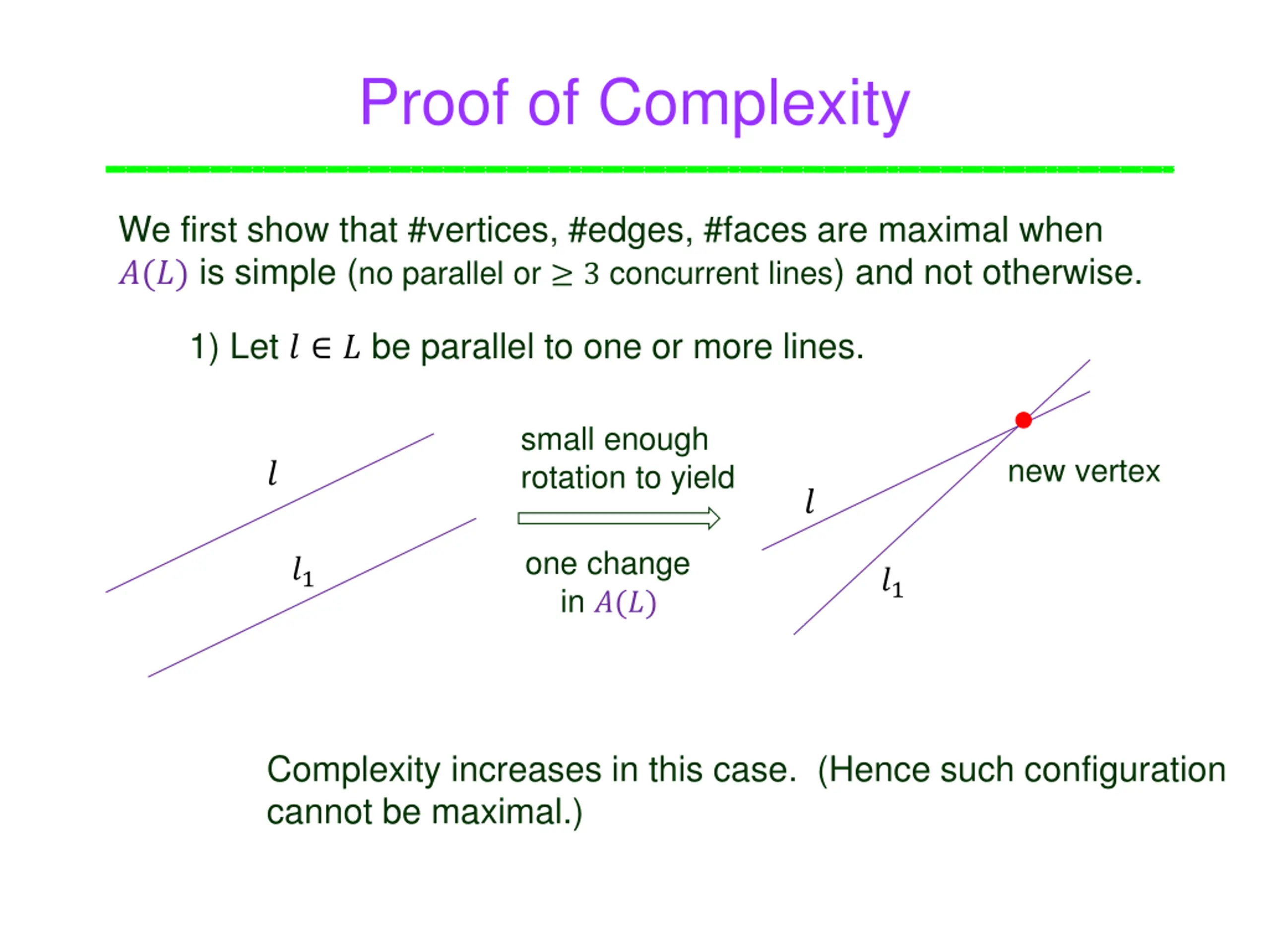 Proof of Complexity

We first show that #vertices, #edges, #faces are maximal when $A(L)$ is simple (no parallel or $\geq 3$ concurrent lines) and not otherwise.

1) Let $l \in L$ be parallel to one or more lines.

$l$

$l_1$

small enough rotation to yield

one change in $A(L)$

$l$

$l_1$

new vertex

Complexity increases in this case. (Hence such configuration cannot be maximal.)